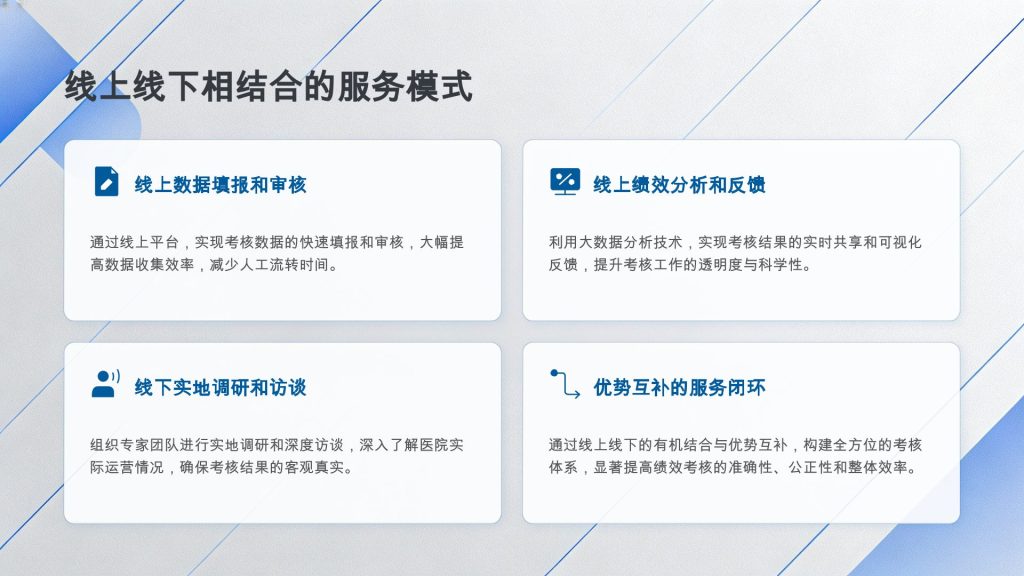 线上线下相结合的服务模式

线上数据填报和审核

通过线上平台，实现考核数据的快速填报和审核，大幅提高数据收集效率，减少人工流转时间。

线上绩效分析和反馈

利用大数据分析技术，实现考核结果的实时共享和可视化反馈，提升考核工作的透明度与科学性。

线下实地调研和访谈

组织专家团队进行实地调研和深度访谈，深入了解医院实际运营情况，确保考核结果的客观真实。

优势互补的服务闭环

通过线上线下的有机结合与优势互补，构建全方位的考核体系，显著提高绩效考核的准确性、公正性和整体效率。